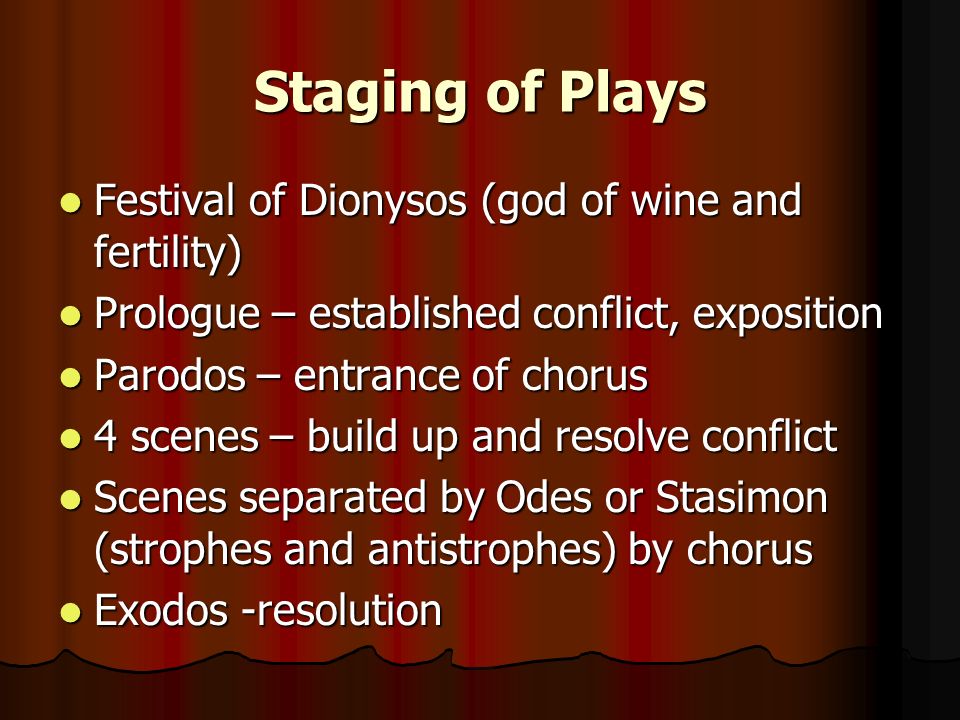 Staging of Plays

- Festival of Dionysos (god of wine and fertility)
- Prologue – established conflict, exposition
- Parodos – entrance of chorus
- 4 scenes – build up and resolve conflict
- Scenes separated by Odes or Stasimon (strophes and antistrophes) by chorus
- Exodos -resolution